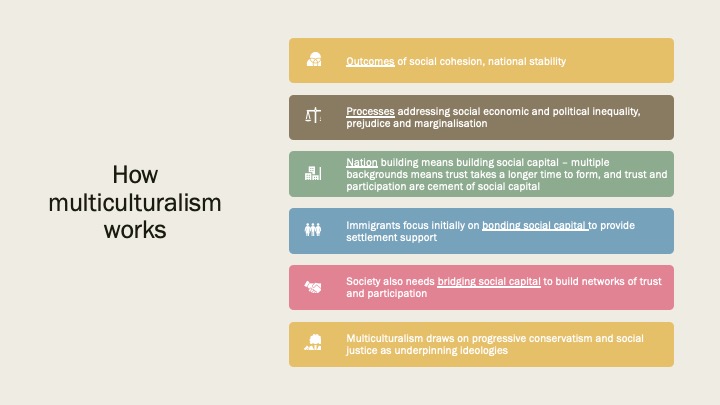 How multiculturalism works

Outcomes of social cohesion, national stability

Processes addressing social economic and political inequality, prejudice and marginalisation

Nation building means building social capital – multiple backgrounds means trust takes a longer time to form, and trust and participation are cement of social capital

Immigrants focus initially on bonding social capital to provide settlement support

Society also needs bridging social capital to build networks of trust and participation

Multiculturalism draws on progressive conservatism and social justice as underpinning ideologies